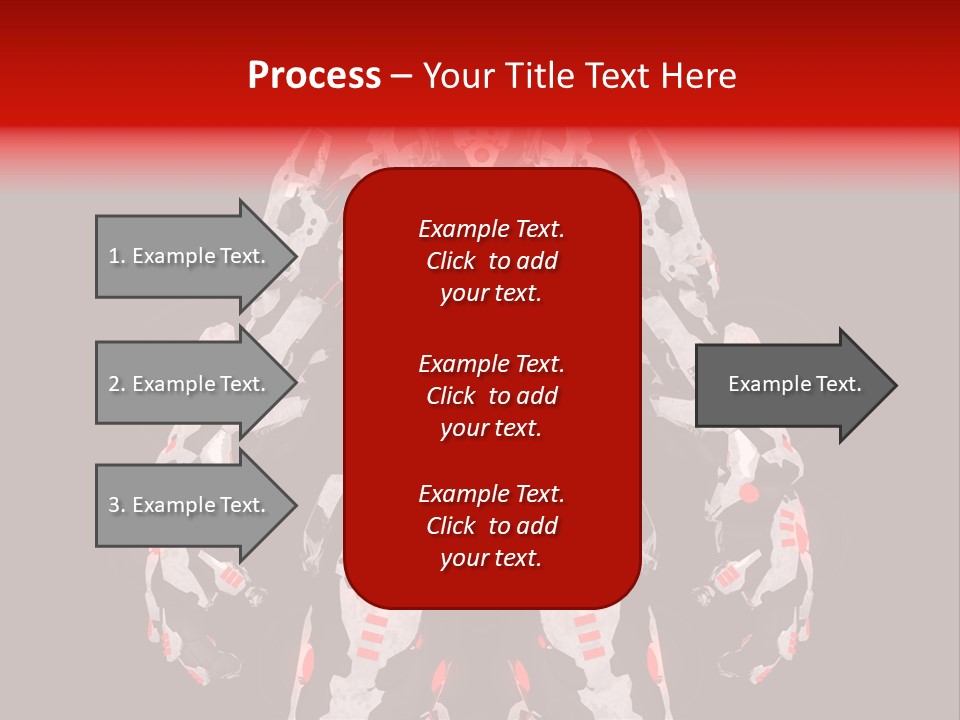 Process – Your Title Text Here

1. Example Text.

2. Example Text.

3. Example Text.

Example Text. Click to add your text.

Example Text. Click to add your text.

Example Text. Click to add your text.

Example Text.